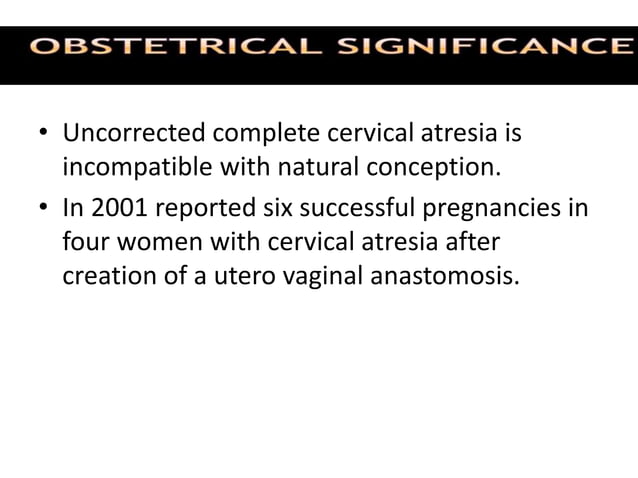 OBSTETRICAL SIGNIFICANCE

• Uncorrected complete cervical atresia is incompatible with natural conception.

• In 2001 reported six successful pregnancies in four women with cervical atresia after creation of a utero vaginal anastomosis.